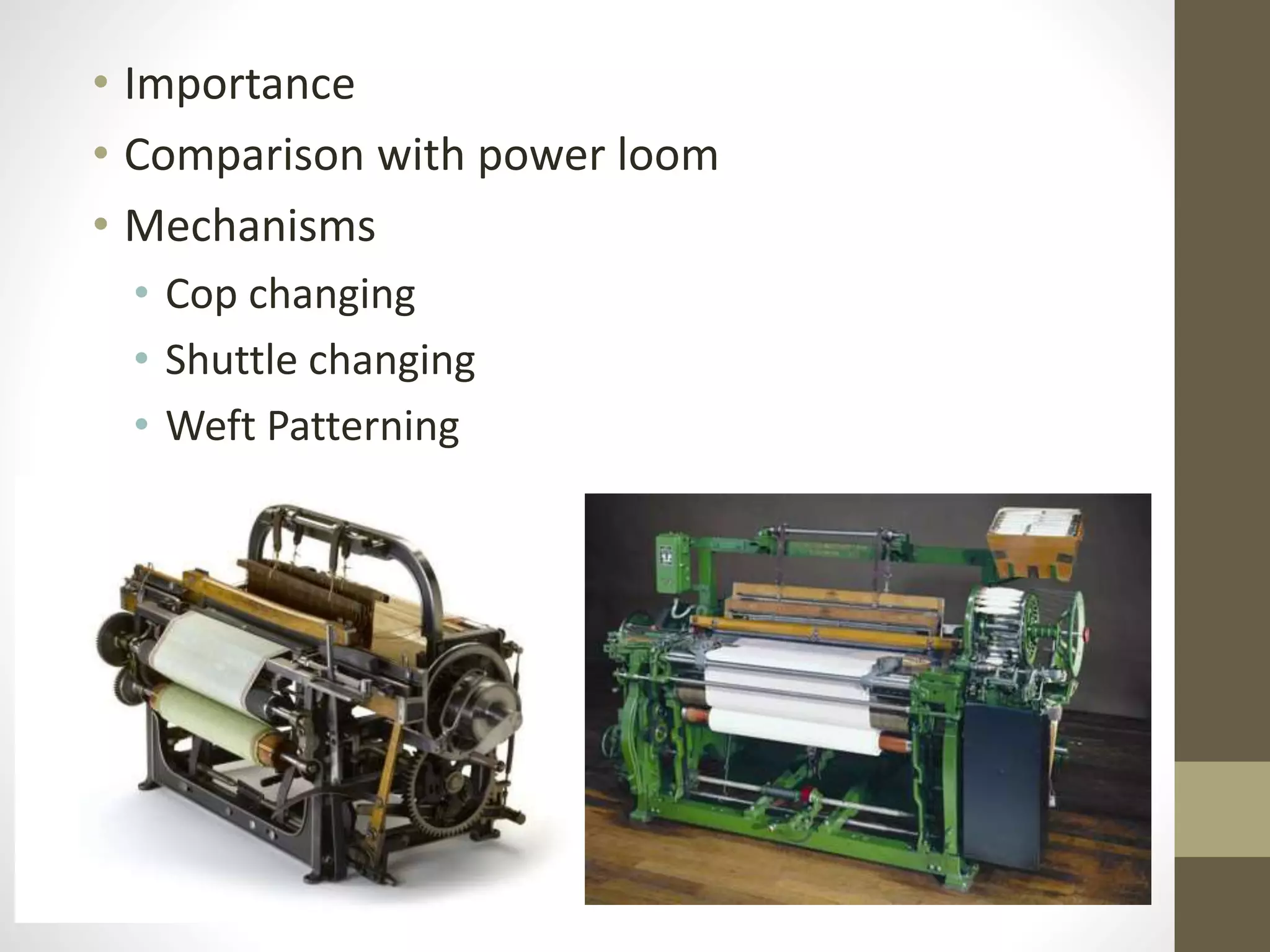 • Importance
• Comparison with power loom
• Mechanisms
  • Cop changing
  • Shuttle changing
  • Weft Patterning